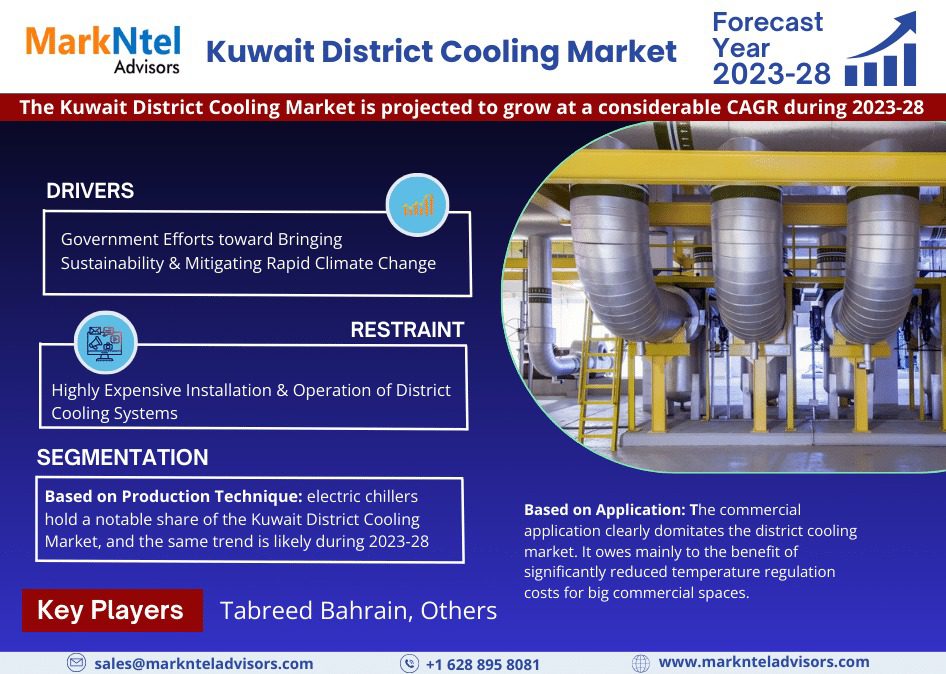 MarkNtel Advisors

Kuwait District Cooling Market

Forecast Year 2023-28

The Kuwait District Cooling Market is projected to grow at a considerable CAGR during 2023-28

DRIVERS

Government Efforts toward Bringing Sustainability & Mitigating Rapid Climate Change

RESTRAINT

Highly Expensive Installation & Operation of District Cooling Systems

SEGMENTATION

Based on Production Technique: electric chillers hold a notable share of the Kuwait District Cooling Market, and the same trend is likely during 2023-28

Based on Application: The commercial application clearly domitates the district cooling market. It owes mainly to the benefit of significantly reduced temperature regulation costs for big commercial spaces.

Key Players

Tabreed Bahrain, Others

sales@marknteladvisors.com

+1 628 895 8081

www.marknteladvisors.com